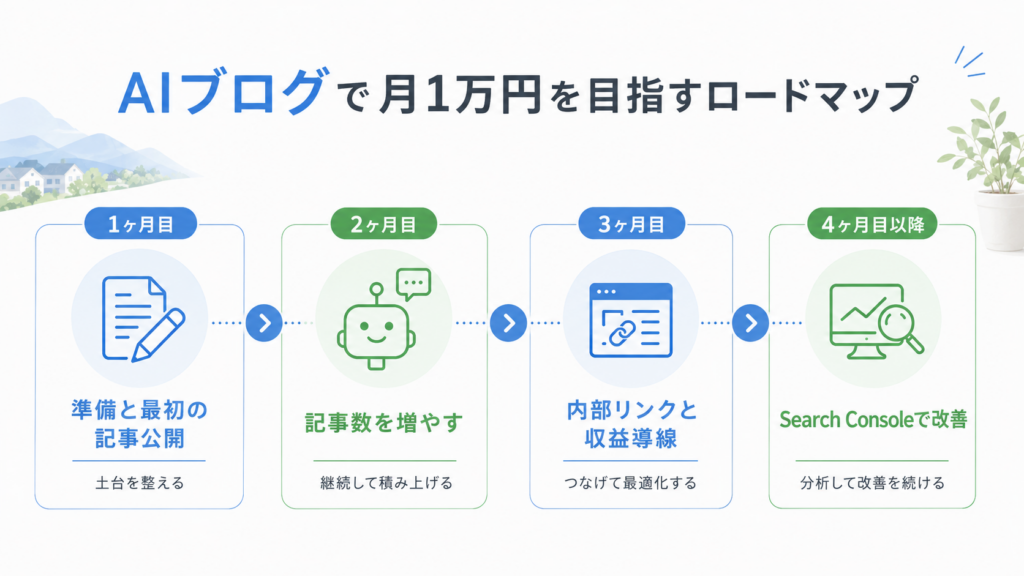 AIブログで月1万円を目指すロードマップ

1ヶ月目

準備と最初の記事公開

土台を整える

2ヶ月目

記事数を増やす

継続して積み上げる

3ヶ月目

内部リンクと収益導線

つなげて最適化する

4ヶ月目以降

Search Consoleで改善

分析して改善を続ける